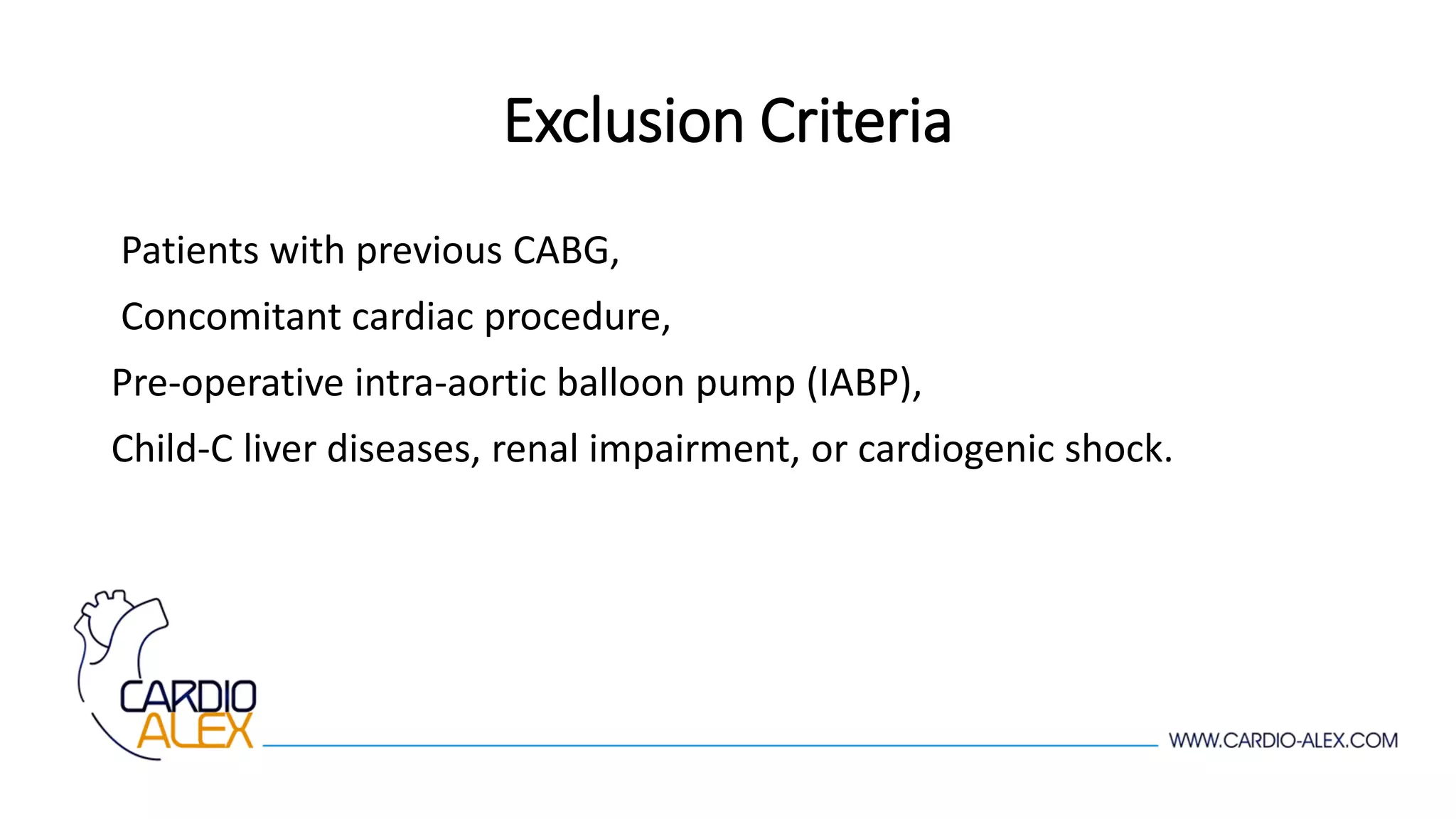 Exclusion Criteria

Patients with previous CABG,

Concomitant cardiac procedure,

Pre-operative intra-aortic balloon pump (IABP),

Child-C liver diseases, renal impairment, or cardiogenic shock.

CARDIO ALEX

WWW.CARDIO-ALEX.COM